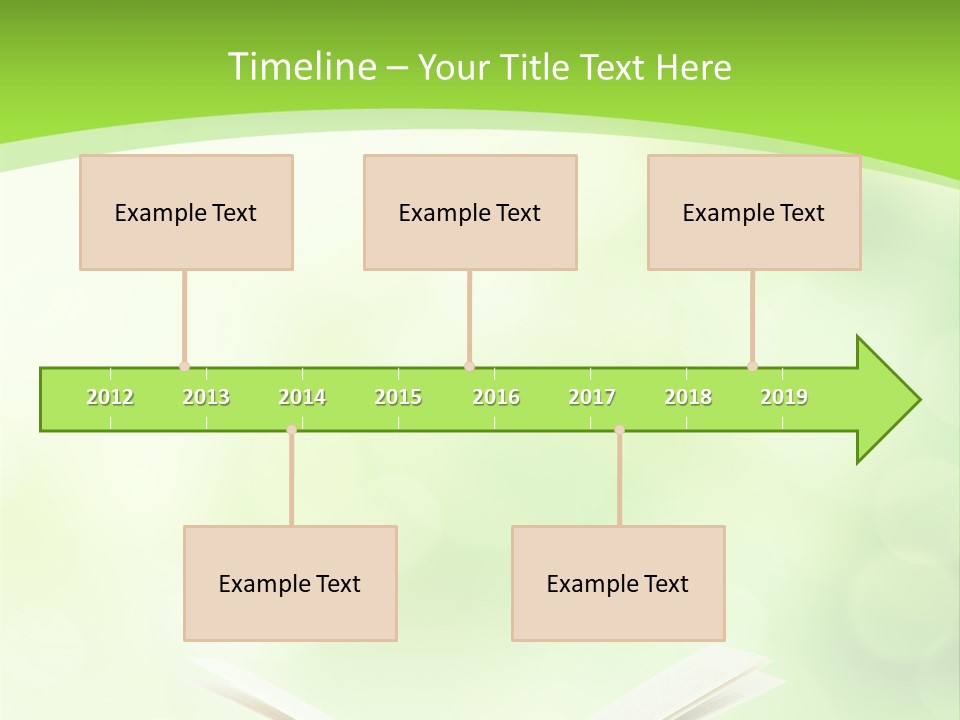 Timeline – Your Title Text Here

Example Text

Example Text

Example Text

2012 2013 2014 2015 2016 2017 2018 2019

Example Text

Example Text